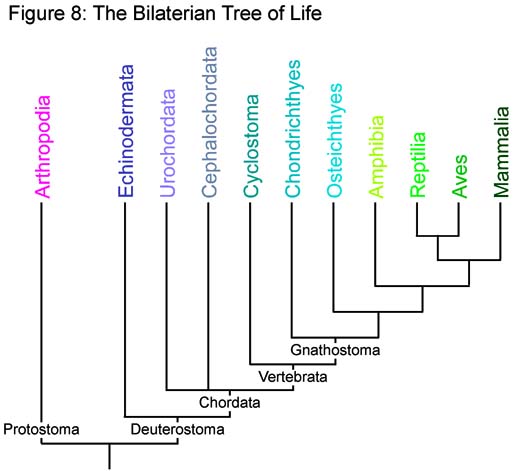 Figure 8: The Bilaterian Tree of Life

Arthropodia
Echinodermata
Urochordata
Cephalochordata
Cyclostoma
Chondrichthyes
Osteichthyes
Amphibia
Reptilia
Aves
Mammalia

Gnathostoma
Vertebrata
Chordata
Protostoma
Deuterostoma